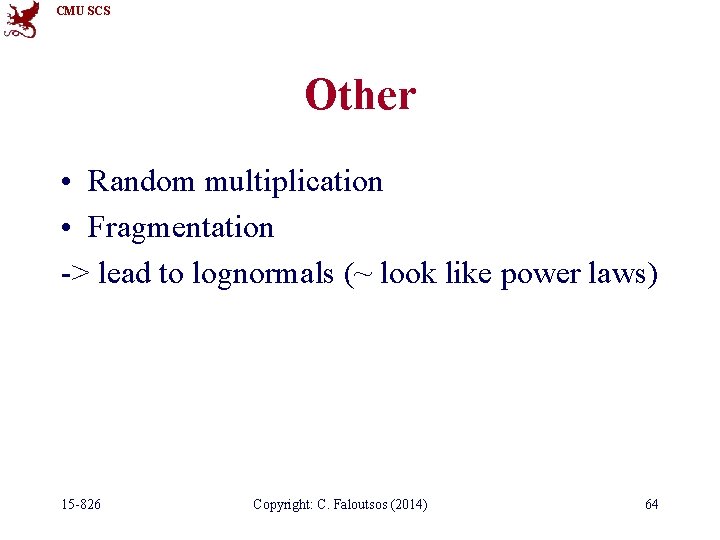 CMU SCS

Other

• Random multiplication
• Fragmentation
-> lead to lognormals (~ look like power laws)

15-826 Copyright: C. Faloutsos (2014) 64